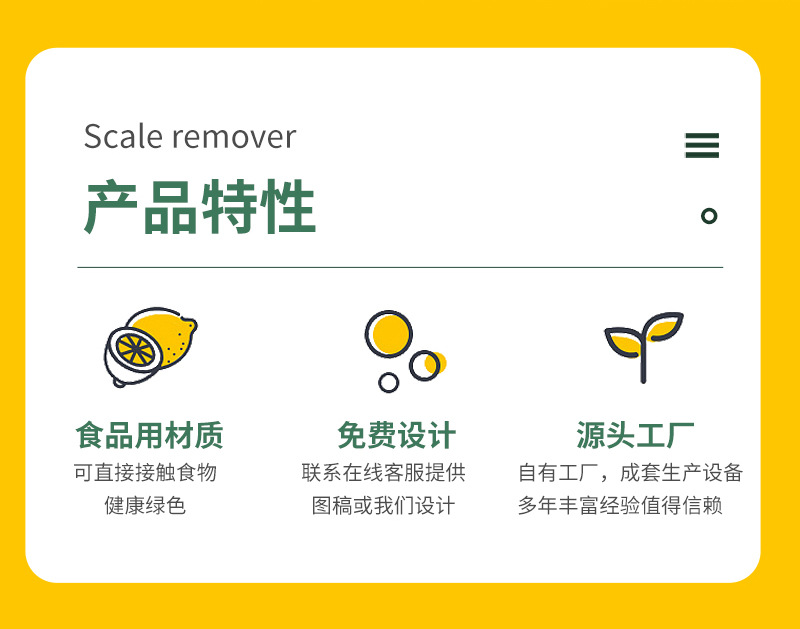 Scale remover

产品特性

食品用材质
可直接接触食物
健康绿色

免费设计
联系在线客服提供
图稿或我们设计

源头工厂
自有工厂，成套生产设备
多年丰富经验值得信赖